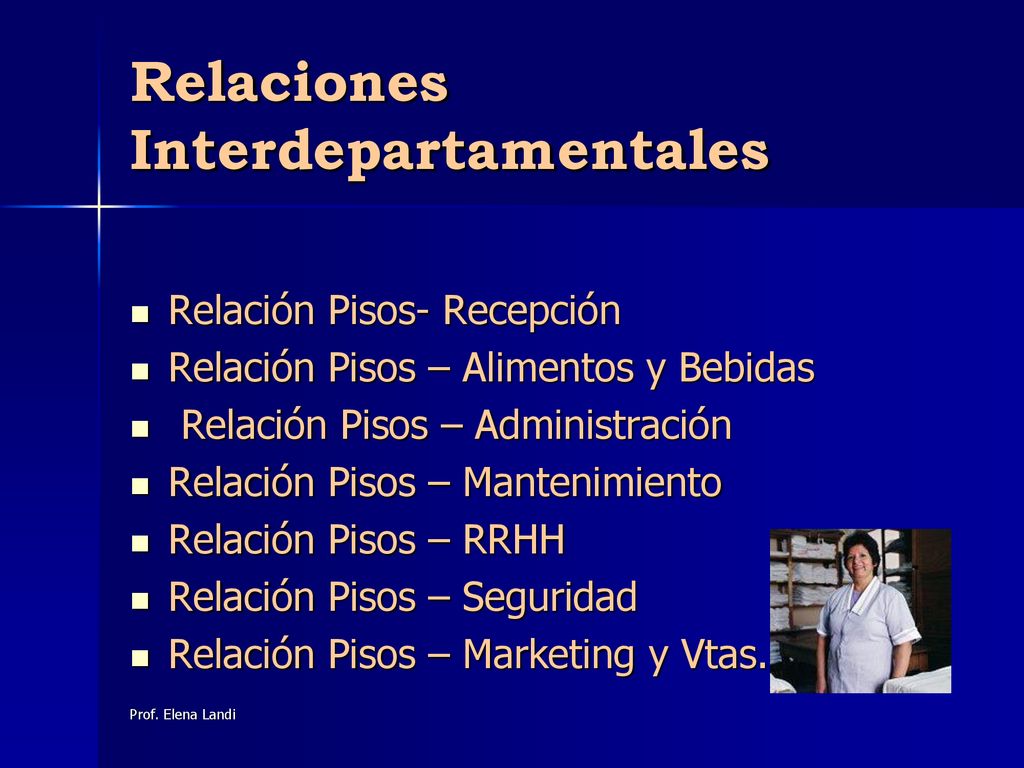 Relaciones Interdepartamentales

- Relación Pisos- Recepción
- Relación Pisos – Alimentos y Bebidas
- Relación Pisos – Administración
- Relación Pisos – Mantenimiento
- Relación Pisos – RRHH
- Relación Pisos – Seguridad
- Relación Pisos – Marketing y Vtas.

Prof. Elena Landi